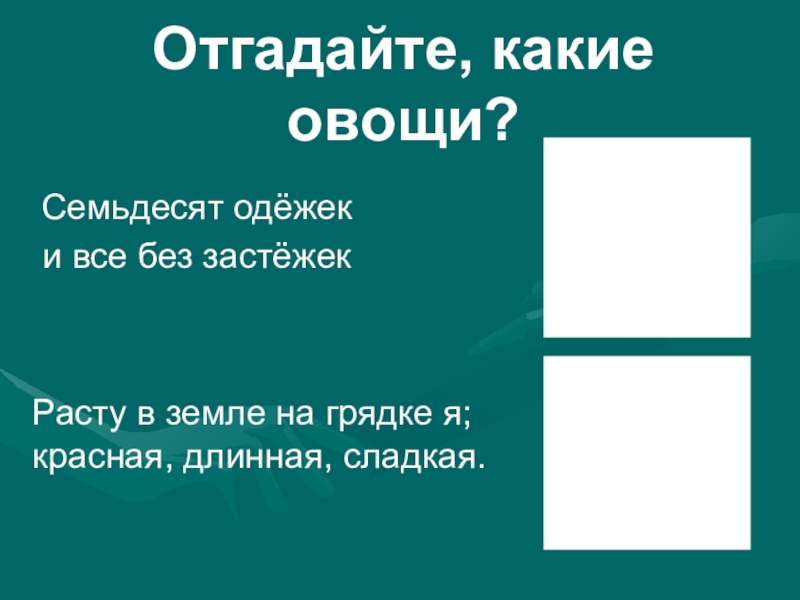 Отгадайте, какие овощи?

Семьдесят одёжек
и все без застёжек

Расту в земле на грядке я;
красная, длинная, сладкая.